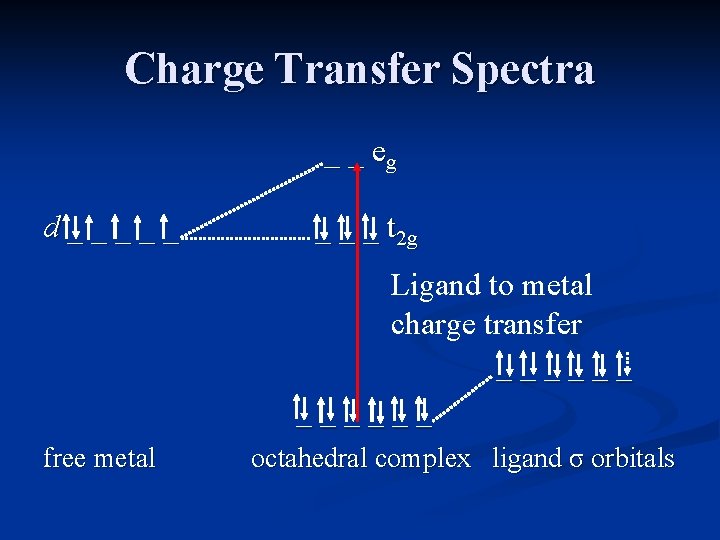 Charge Transfer Spectra

$e_g$

$d$

$t_{2g}$

Ligand to metal charge transfer

free metal

octahedral complex

ligand σ orbitals